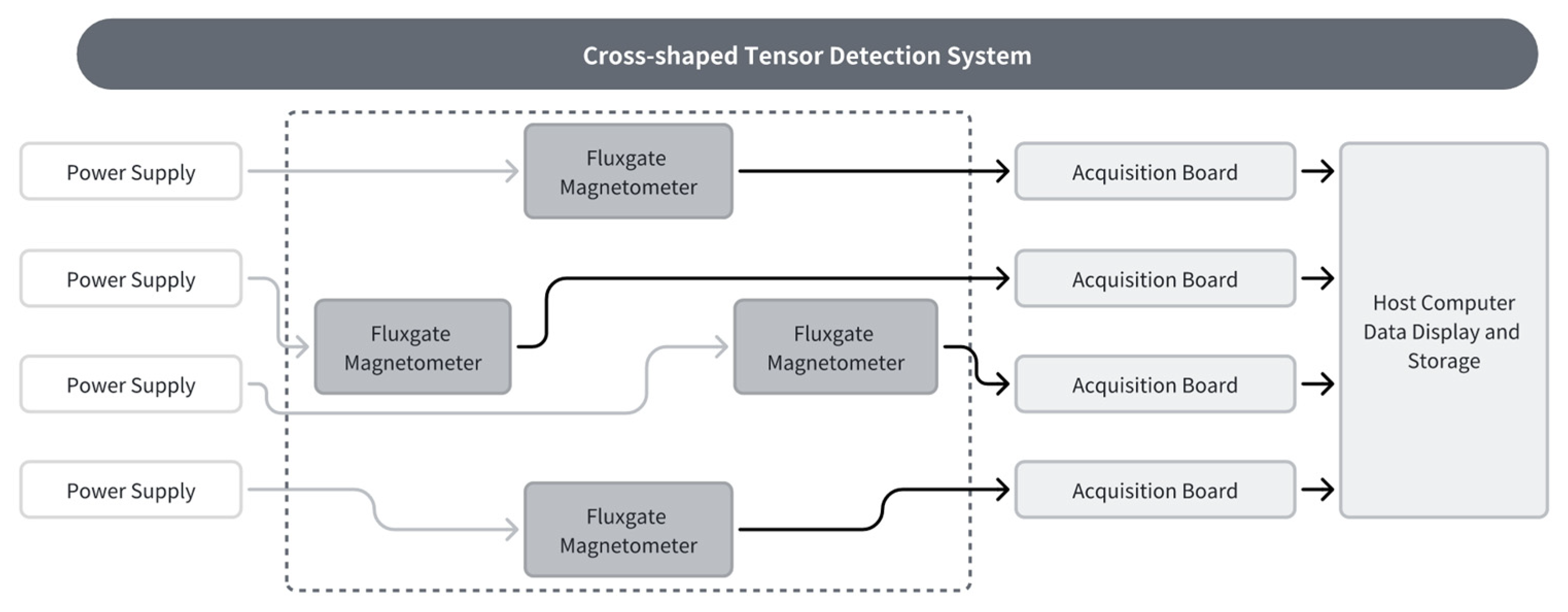 Cross-shaped Tensor Detection System

Power Supply

Power Supply

Power Supply

Power Supply

Fluxgate Magnetometer

Fluxgate Magnetometer

Fluxgate Magnetometer

Fluxgate Magnetometer

Acquisition Board

Acquisition Board

Acquisition Board

Acquisition Board

Host Computer Data Display and Storage